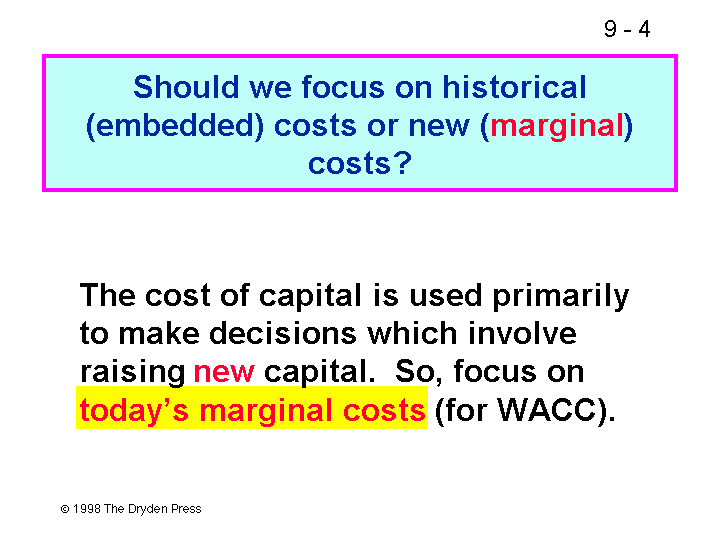 9 - 4

Should we focus on historical (embedded) costs or new (marginal) costs?

The cost of capital is used primarily to make decisions which involve raising new capital. So, focus on today's marginal costs (for WACC).

© 1998 The Dryden Press